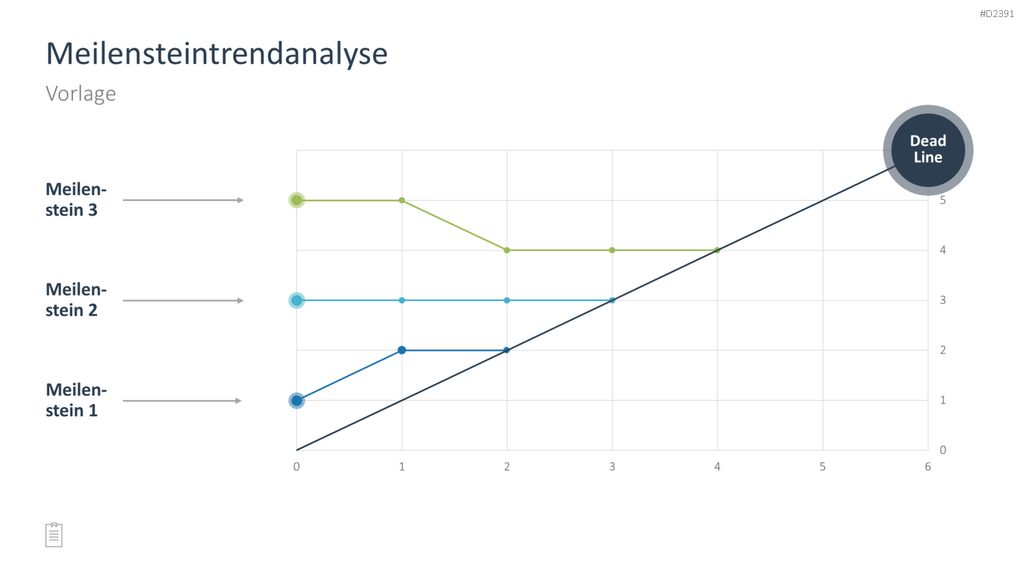 #D2391

Meilensteintrendanalyse

Vorlage

Meilenstein 3

Meilenstein 2

Meilenstein 1

Dead Line

5
4
3
2
1
0

0 1 2 3 4 5 6